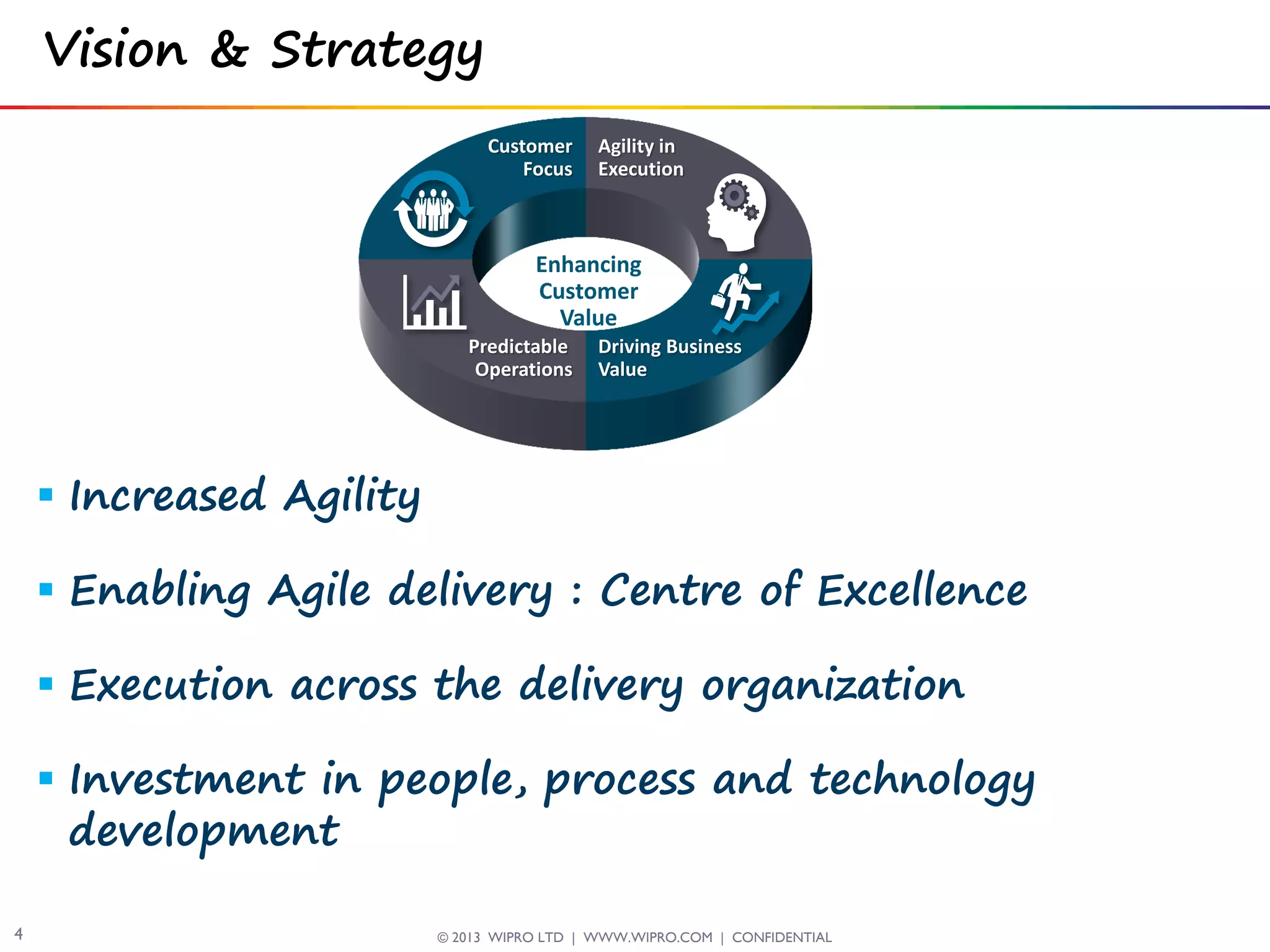 Vision & Strategy

Customer Focus

Agility in Execution

Enhancing Customer Value

Predictable Operations

Driving Business Value

▪ Increased Agility

▪ Enabling Agile delivery : Centre of Excellence

▪ Execution across the delivery organization

▪ Investment in people, process and technology development

4

© 2013 WIPRO LTD | WWW.WIPRO.COM | CONFIDENTIAL